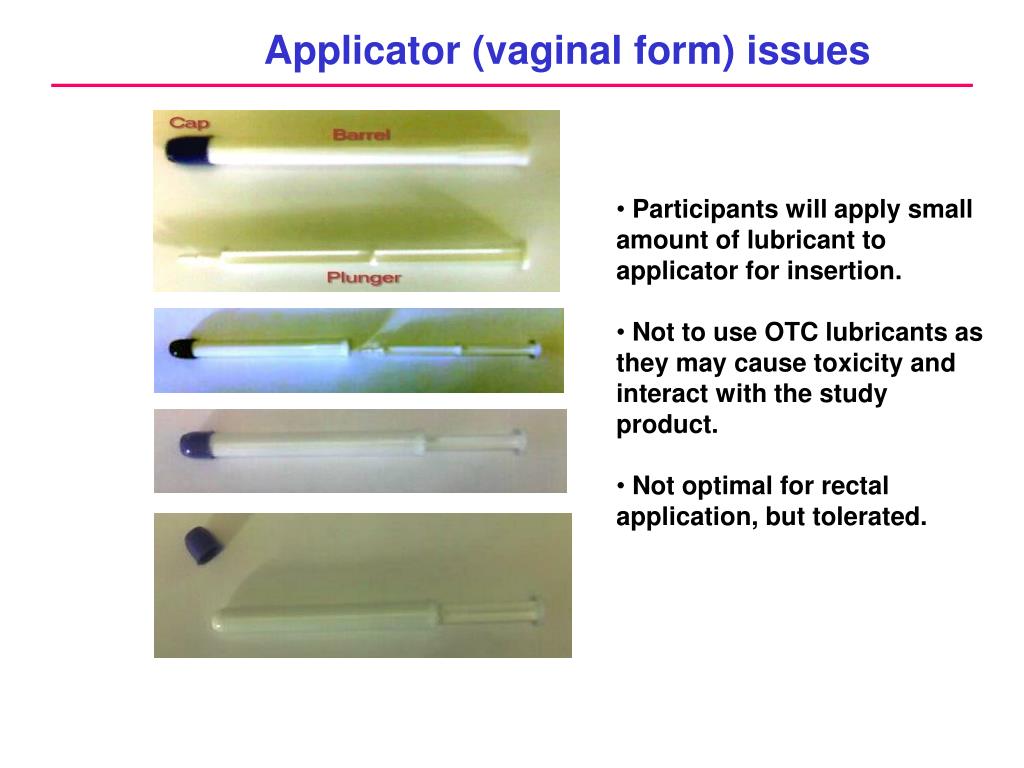 Applicator (vaginal form) issues

Cap

Barrel

Plunger

• Participants will apply small amount of lubricant to applicator for insertion.

• Not to use OTC lubricants as they may cause toxicity and interact with the study product.

• Not optimal for rectal application, but tolerated.